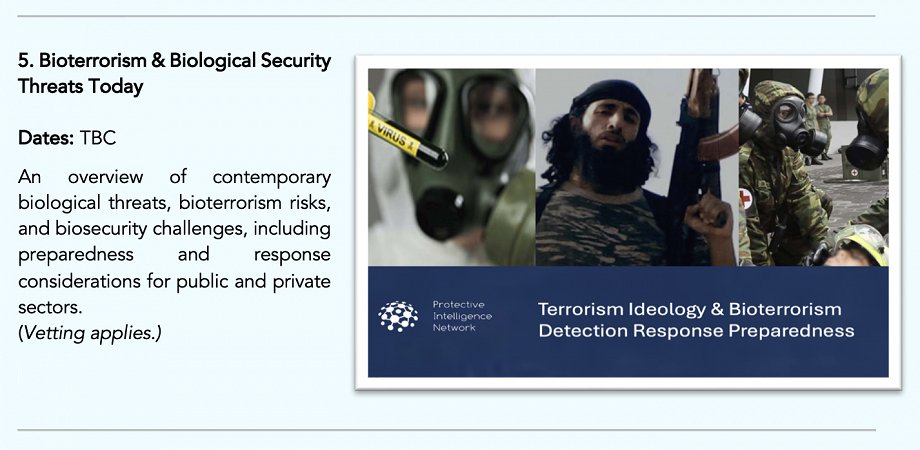 5. Bioterrorism & Biological Security Threats Today

Dates: TBC

An overview of contemporary biological threats, bioterrorism risks, and biosecurity challenges, including preparedness and response considerations for public and private sectors.
(Vetting applies.)

VIRUS

Protective Intelligence Network

Terrorism Ideology & Bioterrorism Detection Response Preparedness